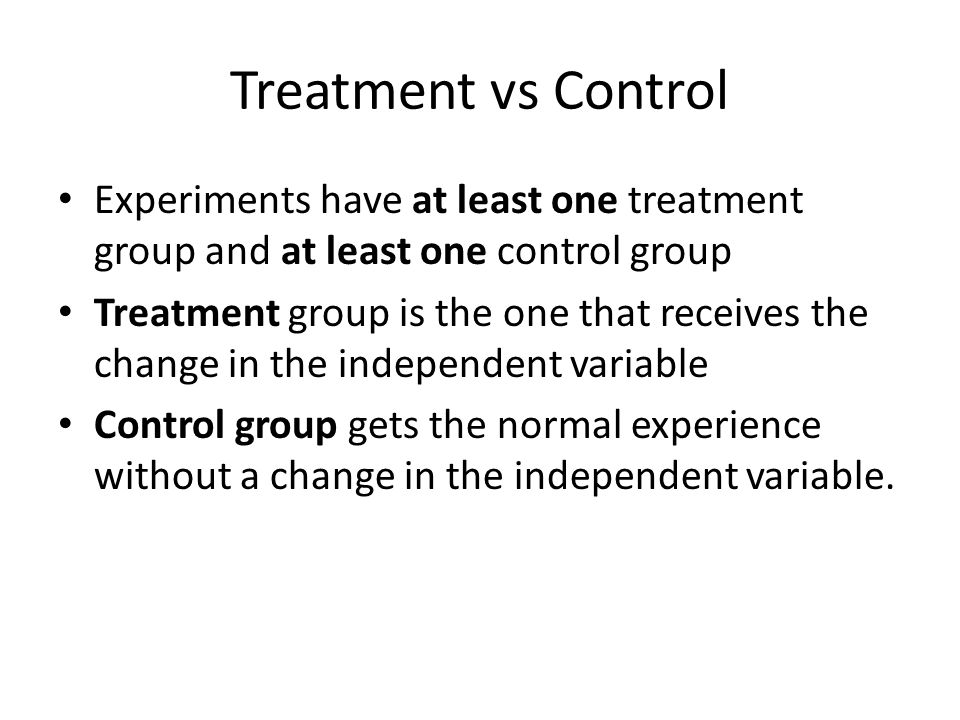 Treatment vs Control

• Experiments have at least one treatment group and at least one control group
• Treatment group is the one that receives the change in the independent variable
• Control group gets the normal experience without a change in the independent variable.